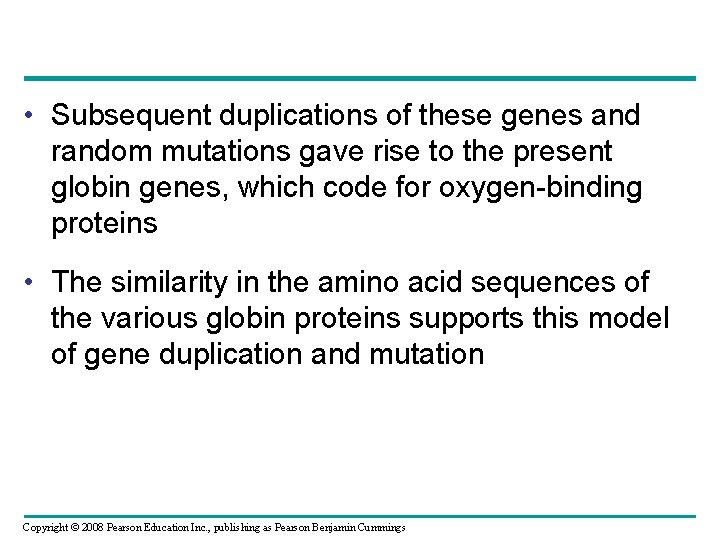 • Subsequent duplications of these genes and random mutations gave rise to the present globin genes, which code for oxygen-binding proteins

• The similarity in the amino acid sequences of the various globin proteins supports this model of gene duplication and mutation

Copyright © 2008 Pearson Education Inc., publishing as Pearson Benjamin Cummings